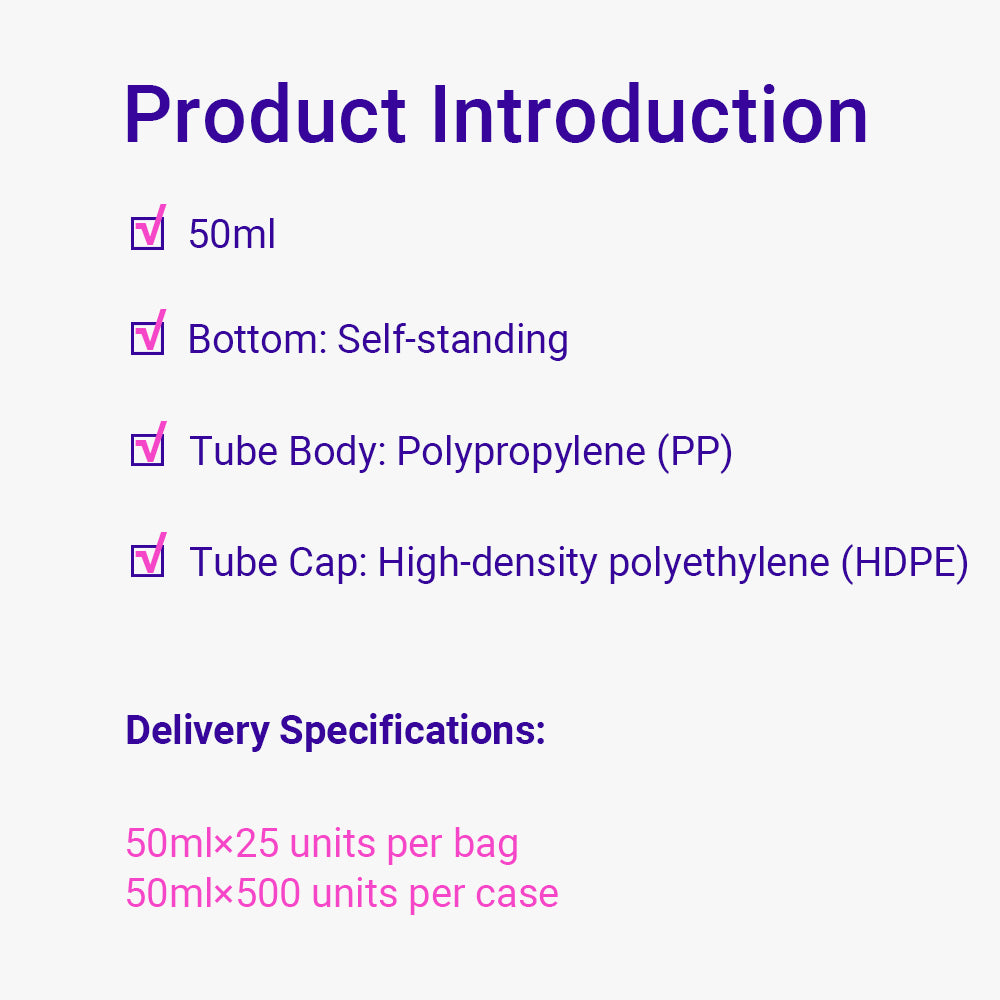 Product Introduction

☑ 50ml

☑ Bottom: Self-standing

☑ Tube Body: Polypropylene (PP)

☑ Tube Cap: High-density polyethylene (HDPE)

Delivery Specifications:

50ml×25 units per bag
50ml×500 units per case